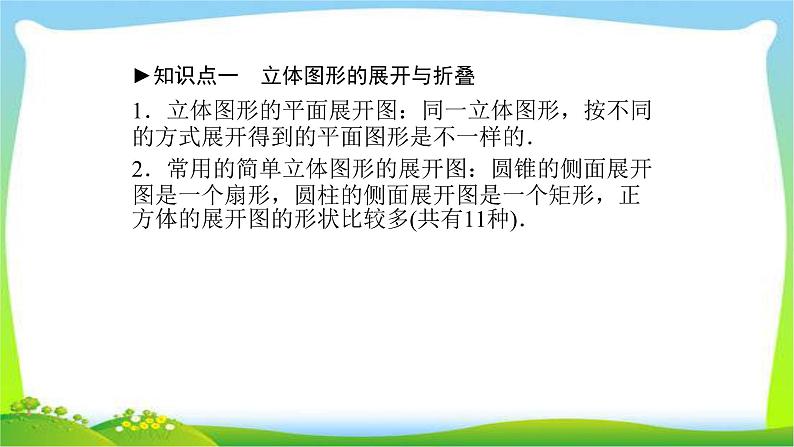 ►知识点一　立体图形的展开与折叠

1．立体图形的平面展开图：同一立体图形，按不同的方式展开得到的平面图形是不一样的．

2．常用的简单立体图形的展开图：圆锥的侧面展开图是一个扇形，圆柱的侧面展开图是一个矩形，正方体的展开图的形状比较多(共有11种)．